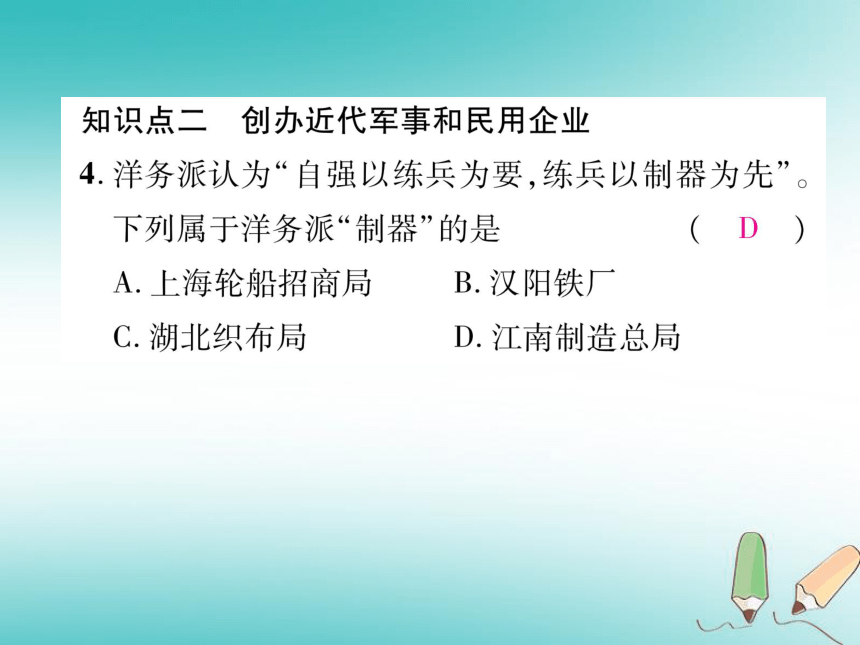 知识点二　创办近代军事和民用企业

4. 洋务派认为“自强以练兵为要，练兵以制器为先”。下列属于洋务派“制器”的是　　　　( D )

A. 上海轮船招商局　　B. 汉阳铁厂

C. 湖北织布局　　D. 江南制造总局